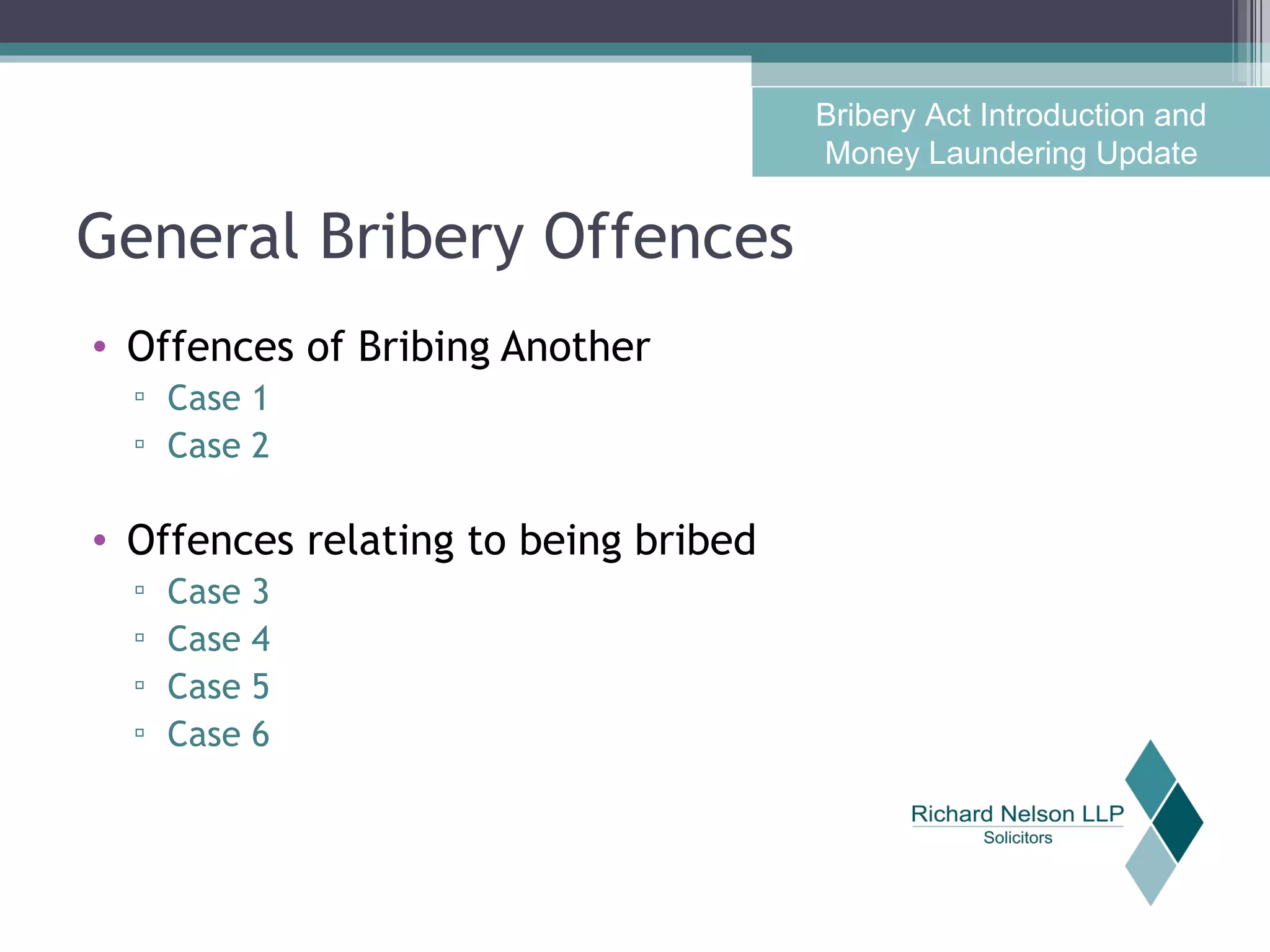 Bribery Act Introduction and Money Laundering Update

General Bribery Offences

• Offences of Bribing Another
  ▫ Case 1
  ▫ Case 2

• Offences relating to being bribed
  ▫ Case 3
  ▫ Case 4
  ▫ Case 5
  ▫ Case 6

Richard Nelson LLP
Solicitors